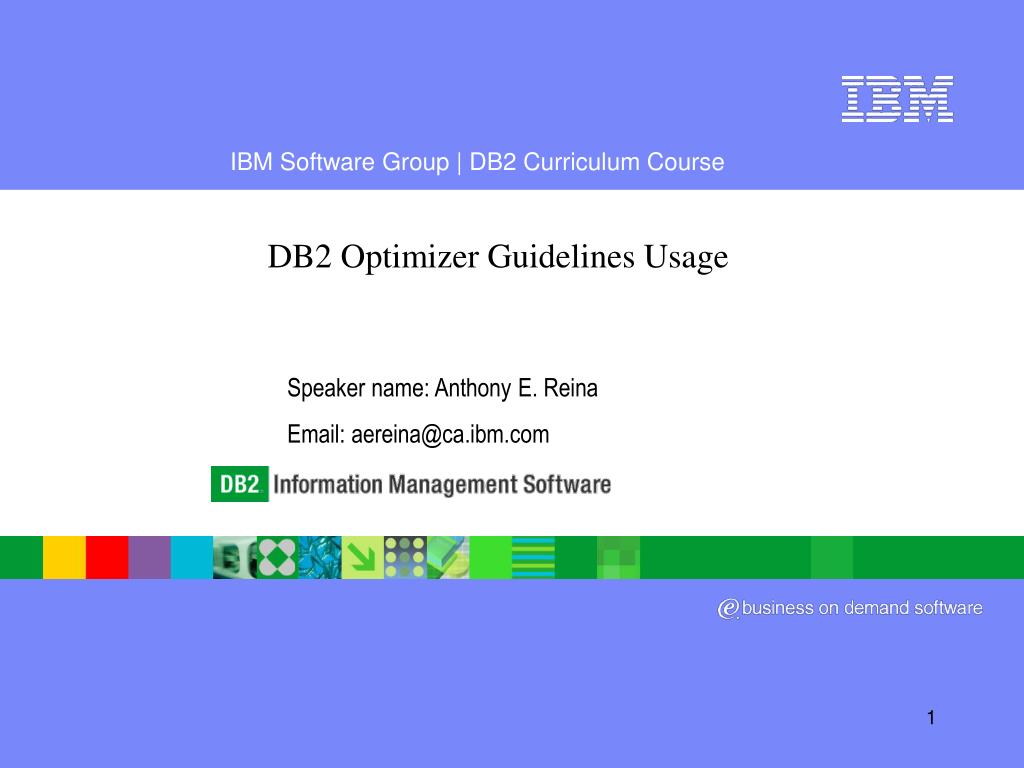 IBM

IBM Software Group | DB2 Curriculum Course

DB2 Optimizer Guidelines Usage

Speaker name: Anthony E. Reina

Email: aereina@ca.ibm.com

DB2 Information Management Software

e business on demand software

1